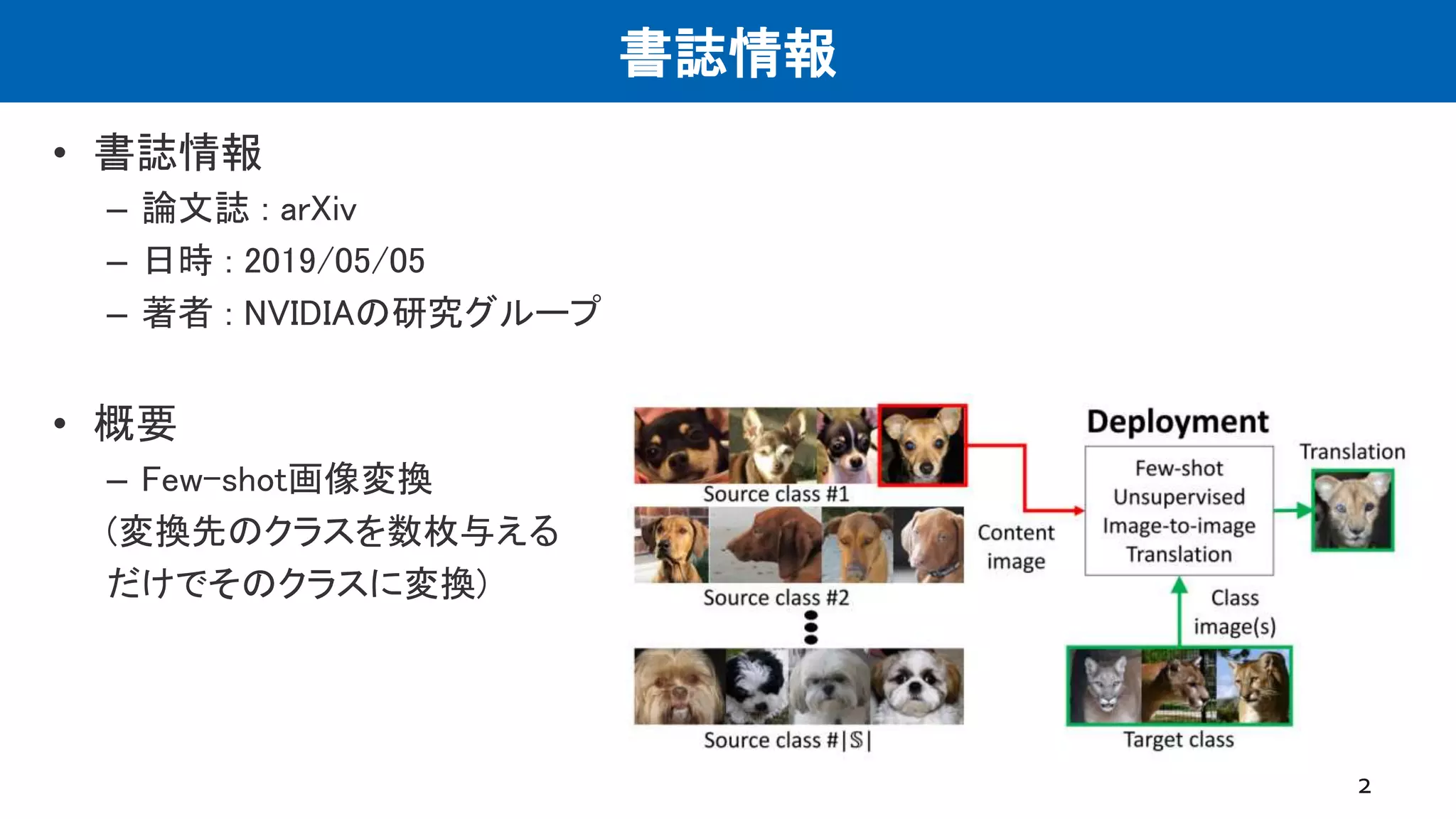 書誌情報

• 書誌情報
– 論文誌 : arXiv
– 日時 : 2019/05/05
– 著者 : NVIDIAの研究グループ

• 概要
– Few-shot画像変換
(変換先のクラスを数枚与えるだけでそのクラスに変換)

Source class #1
Source class #2
Source class #$|\mathbb{S}|$
Content image
Deployment
Few-shot Unsupervised Image-to-image Translation
Translation
Class image(s)
Target class

2